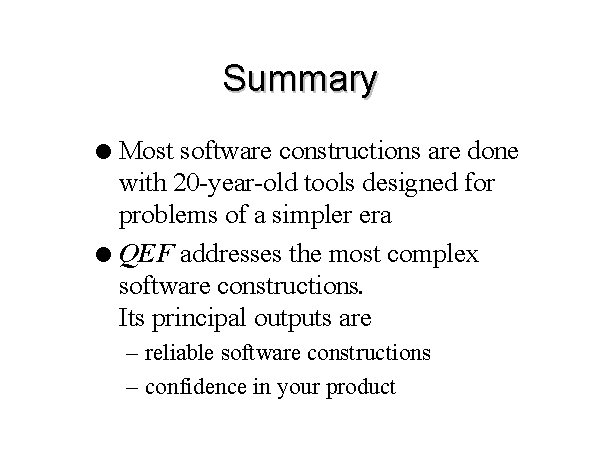 Summary

● Most software constructions are done with 20-year-old tools designed for problems of a simpler era

● QEF addresses the most complex software constructions.
Its principal outputs are
– reliable software constructions
– confidence in your product